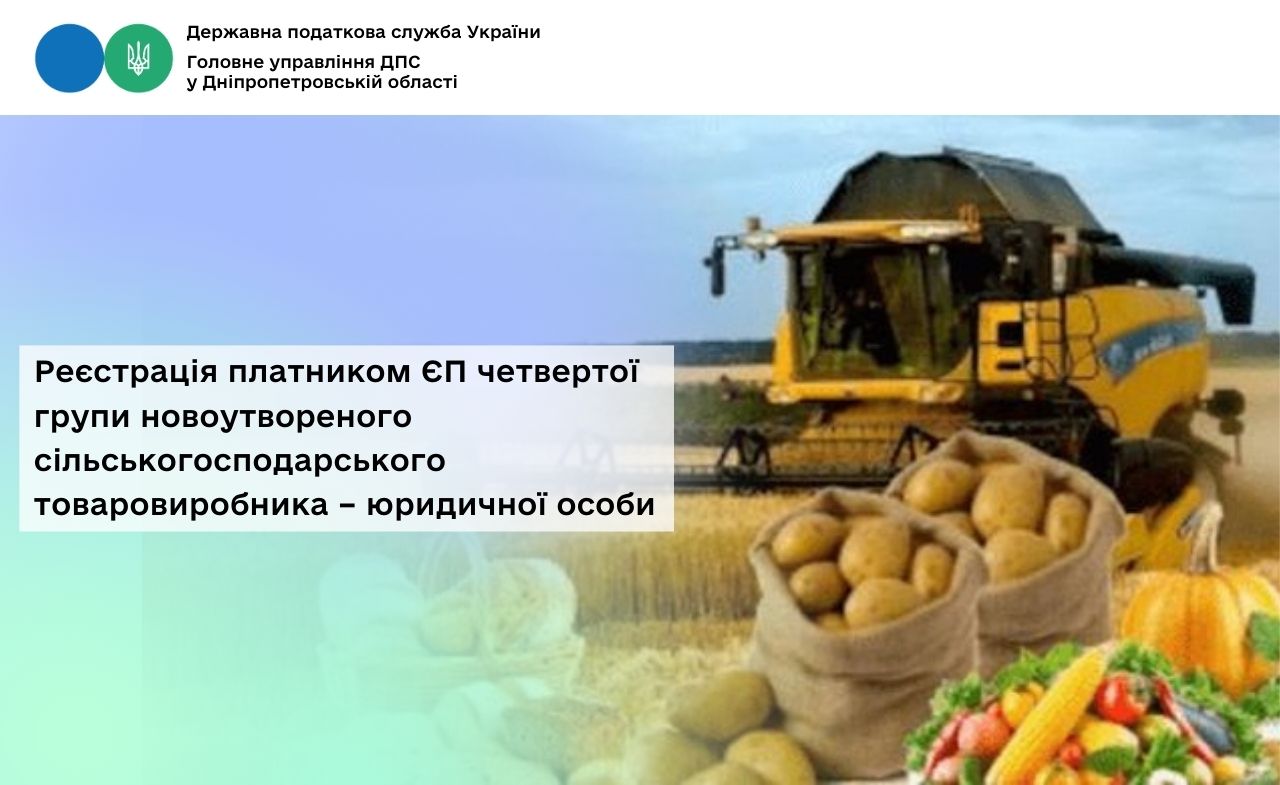 Державна податкова служба України
Головне управління ДПС
у Дніпропетровській області

Реєстрація платником ЄП четвертої групи новоутвореного сільськогосподарського товаровиробника – юридичної особи